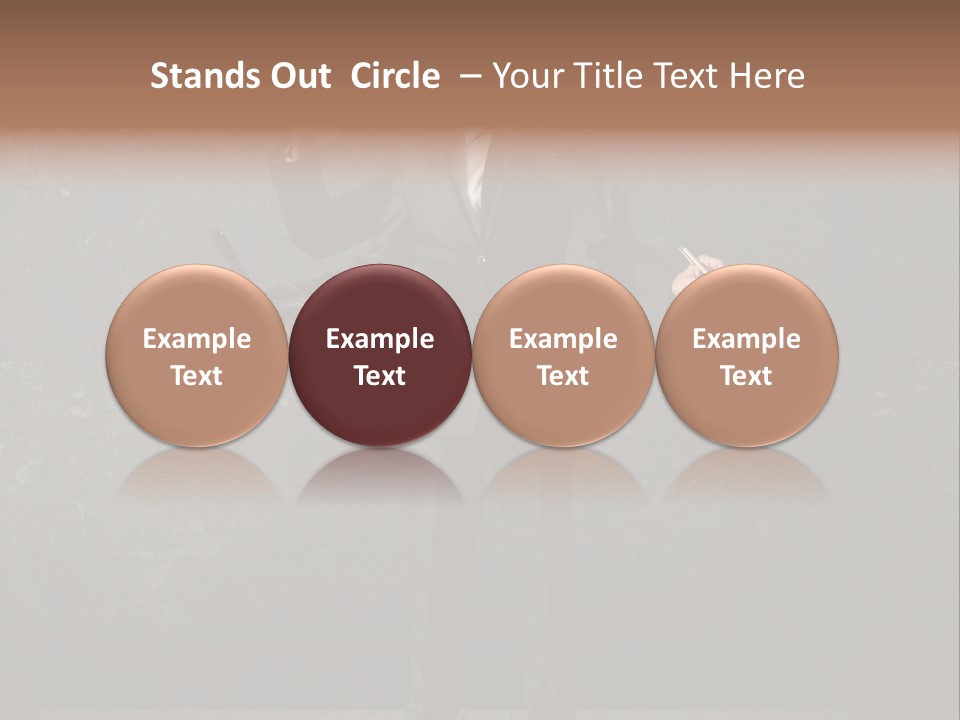 Stands Out Circle – Your Title Text Here

Example Text

Example Text

Example Text

Example Text